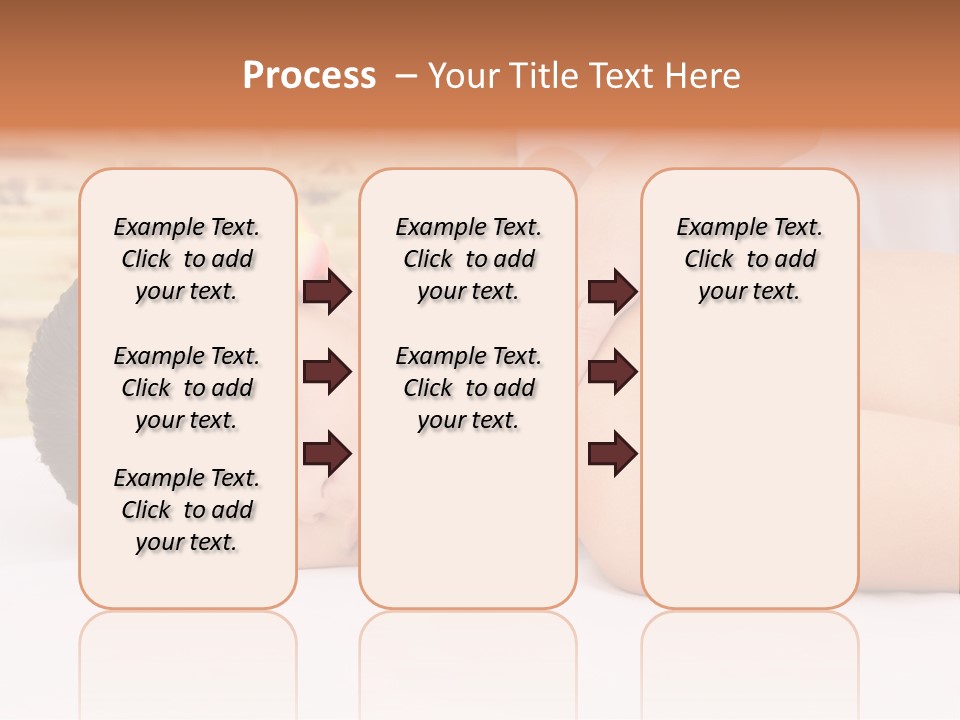 Process – Your Title Text Here

Example Text. Click to add your text.

Example Text. Click to add your text.

Example Text. Click to add your text.

Example Text. Click to add your text.

Example Text. Click to add your text.

Example Text. Click to add your text.